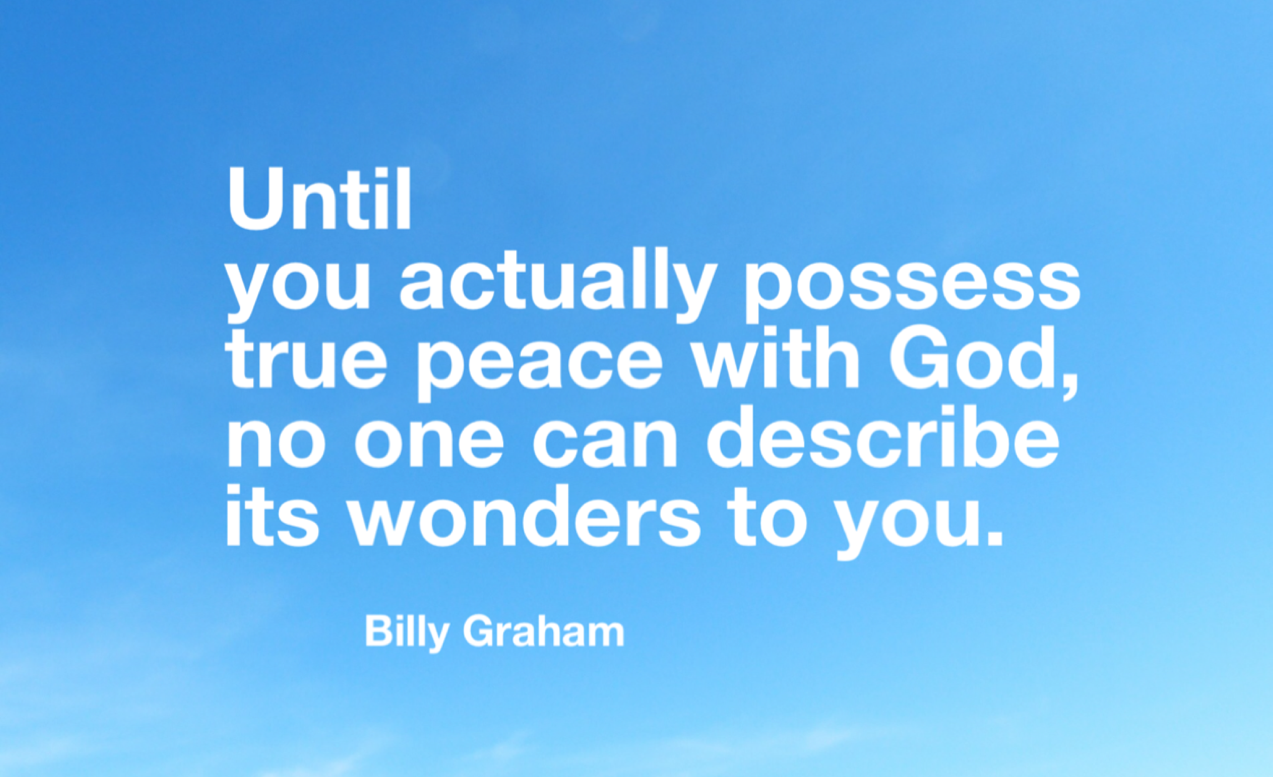 Until
you actually possess true peace with God, no one can describe its wonders to you.

Billy Graham